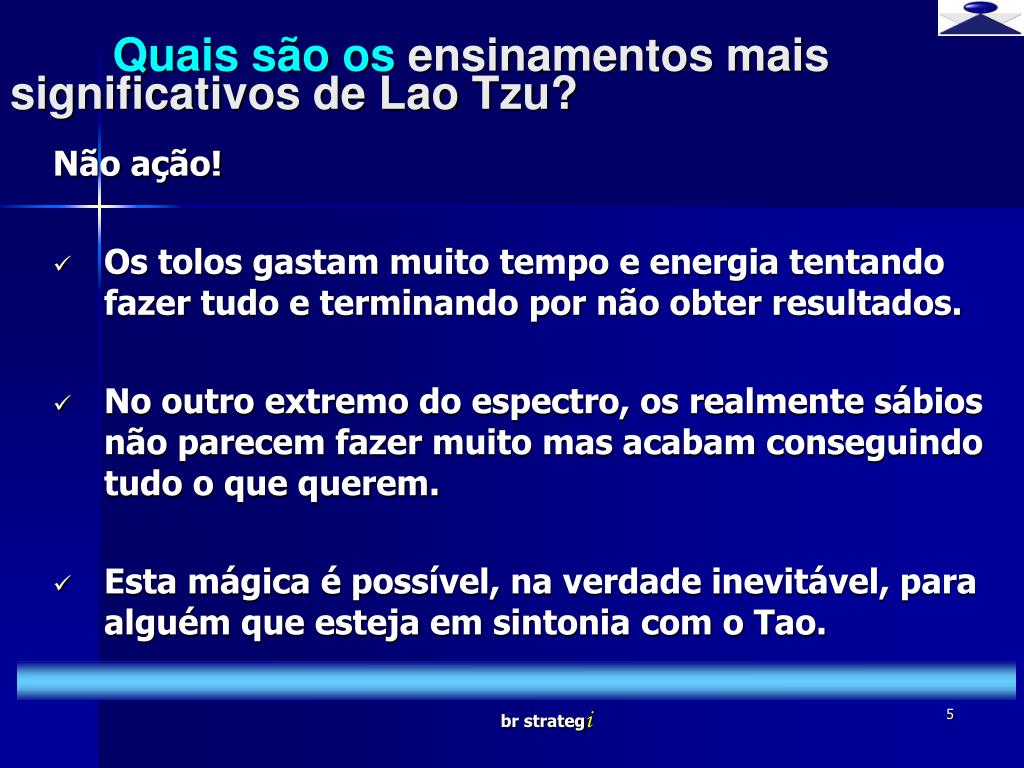 Quais são os ensinamentos mais significativos de Lao Tzu?

Não ação!

✓ Os tolos gastam muito tempo e energia tentando fazer tudo e terminando por não obter resultados.

✓ No outro extremo do espectro, os realmente sábios não parecem fazer muito mas acabam conseguindo tudo o que querem.

✓ Esta mágica é possível, na verdade inevitável, para alguém que esteja em sintonia com o Tao.

br strategi

5